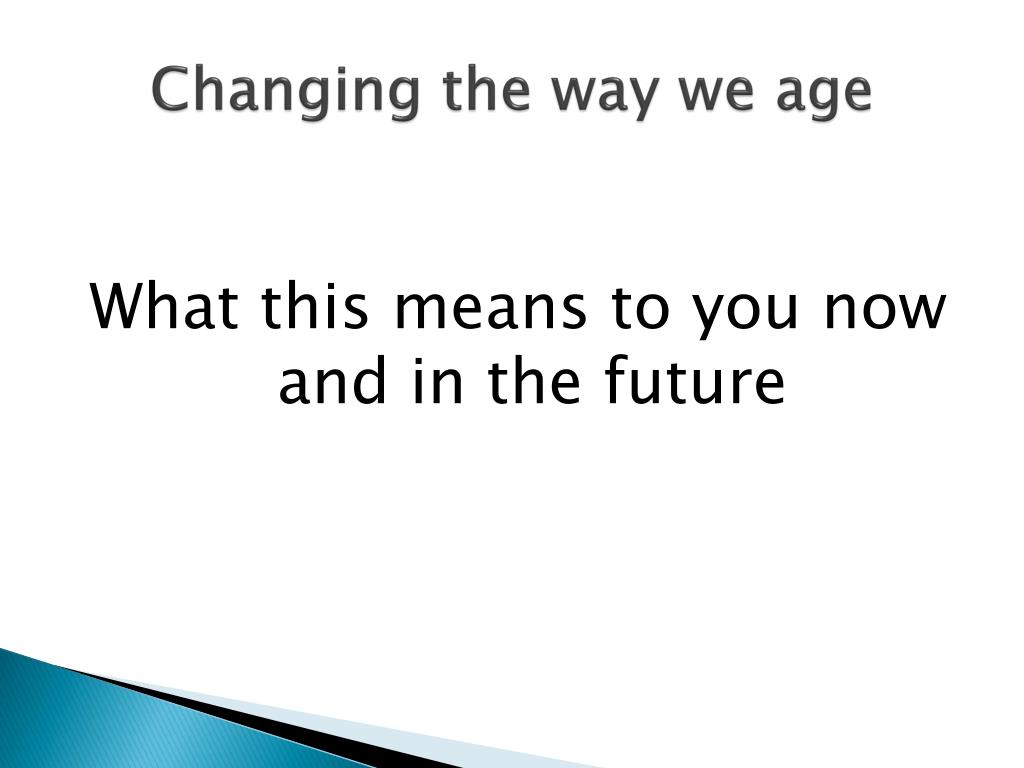 Changing the way we age

What this means to you now and in the future